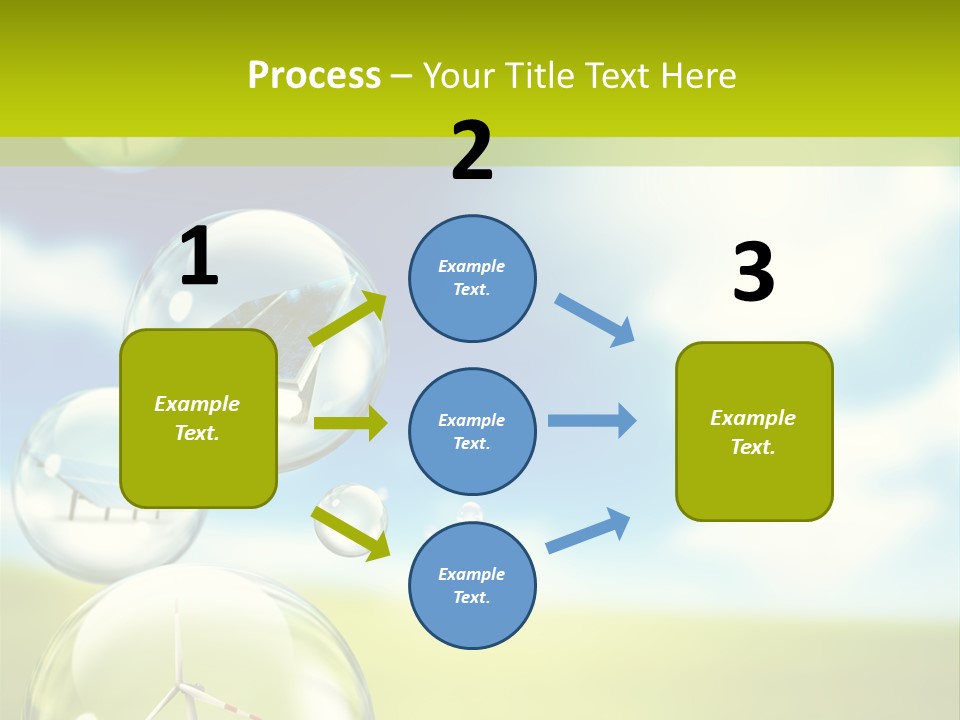 Process – Your Title Text Here

1

Example Text.

2

Example Text.

Example Text.

Example Text.

3

Example Text.